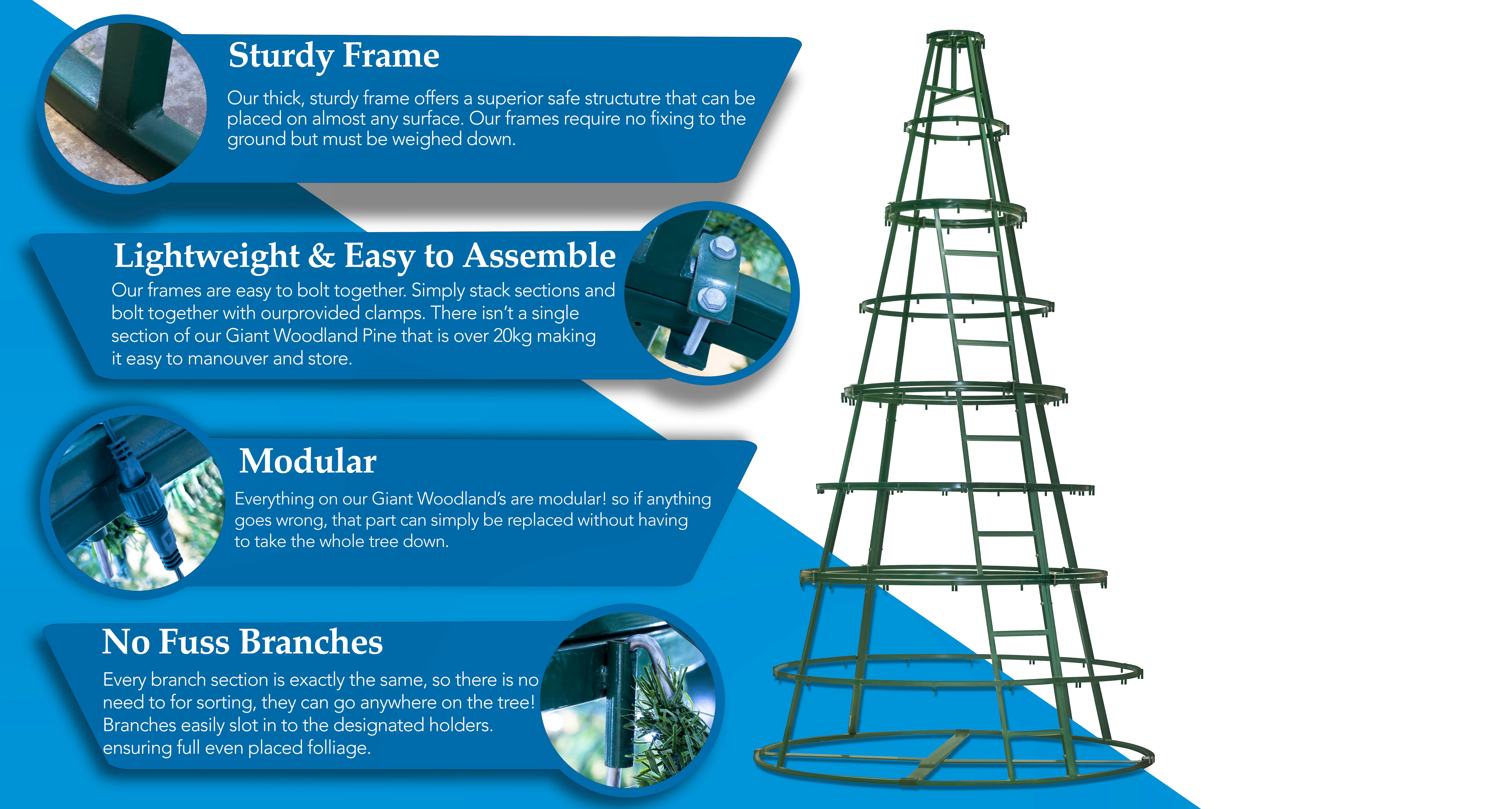 Sturdy Frame

Our thick, sturdy frame offers a superior safe structutre that can be placed on almost any surface. Our frames require no fixing to the ground but must be weighed down.

Lightweight & Easy to Assemble

Our frames are easy to bolt together. Simply stack sections and bolt together with ourprovided clamps. There isn't a single section of our Giant Woodland Pine that is over 20kg making it easy to manouver and store.

Modular

Everything on our Giant Woodland's are modular! so if anything goes wrong, that part can simply be replaced without having to take the whole tree down.

No Fuss Branches

Every branch section is exactly the same, so there is no need to for sorting, they can go anywhere on the tree! Branches easily slot in to the designated holders. ensuring full even placed folliage.